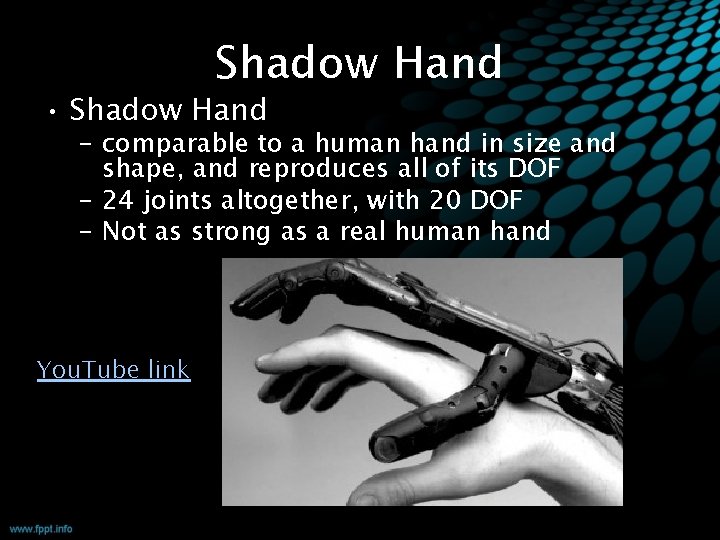 Shadow Hand

• Shadow Hand
  – comparable to a human hand in size and shape, and reproduces all of its DOF
  – 24 joints altogether, with 20 DOF
  – Not as strong as a real human hand

YouTube link

www.fppt.info